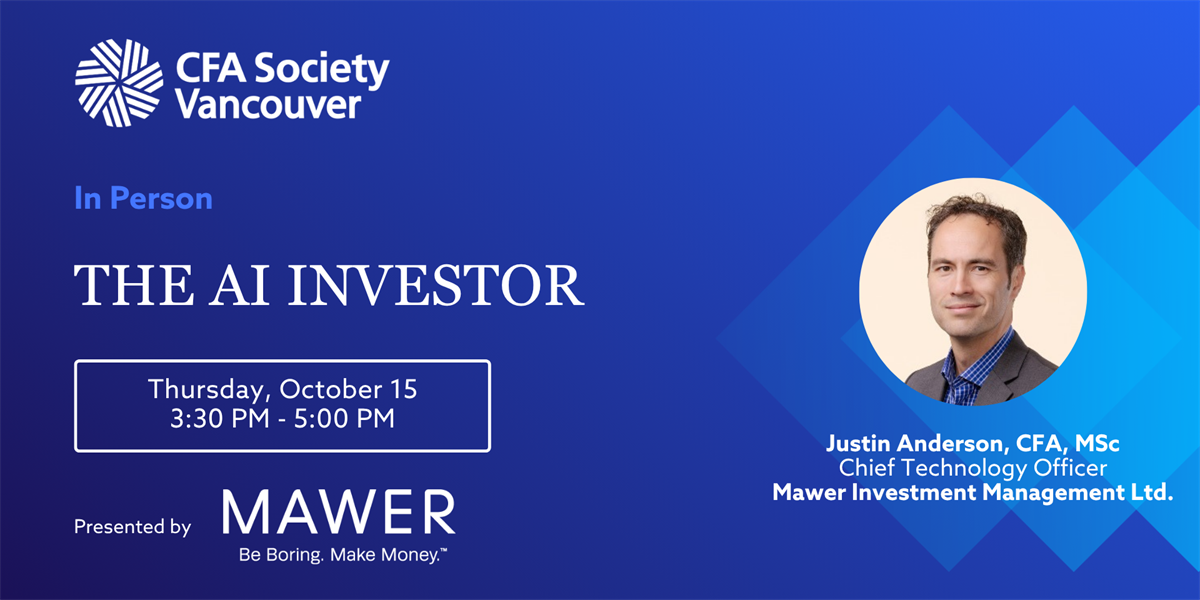 CFA Society Vancouver

In Person

THE AI INVESTOR

Thursday, October 15
3:30 PM - 5:00 PM

Presented by MAWER
Be Boring. Make Money.™

Justin Anderson, CFA, MSc
Chief Technology Officer
Mawer Investment Management Ltd.